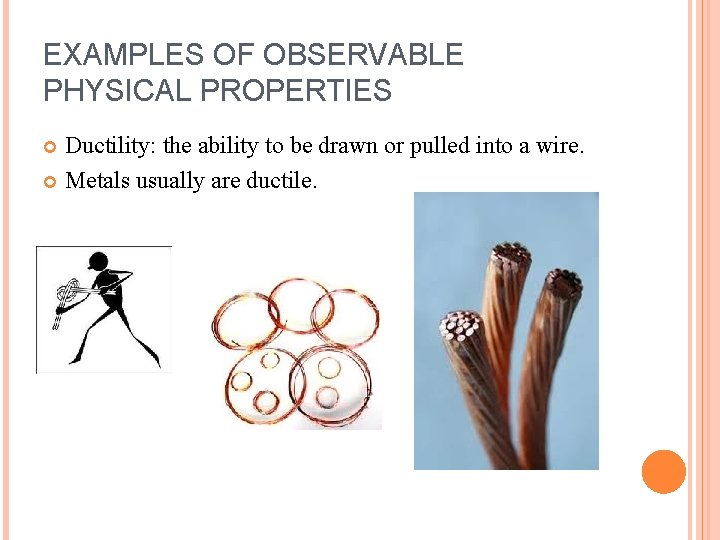 EXAMPLES OF OBSERVABLE PHYSICAL PROPERTIES

Ductility: the ability to be drawn or pulled into a wire.

Metals usually are ductile.